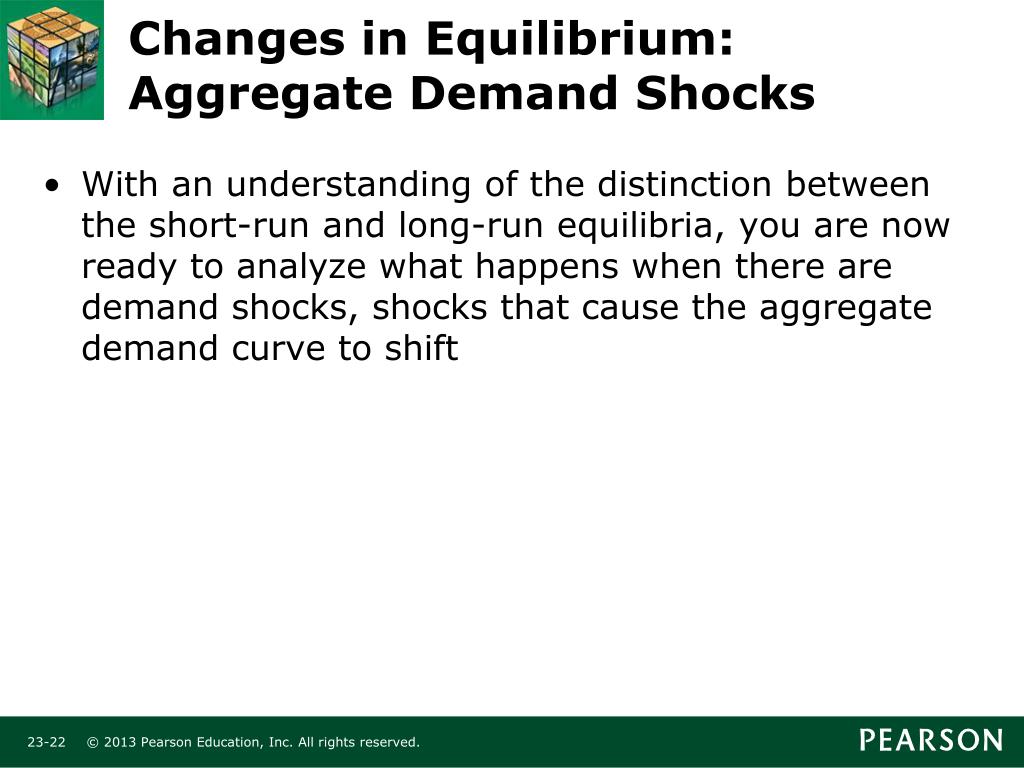 Changes in Equilibrium: Aggregate Demand Shocks

• With an understanding of the distinction between the short-run and long-run equilibria, you are now ready to analyze what happens when there are demand shocks, shocks that cause the aggregate demand curve to shift

23-22 © 2013 Pearson Education, Inc. All rights reserved.

PEARSON